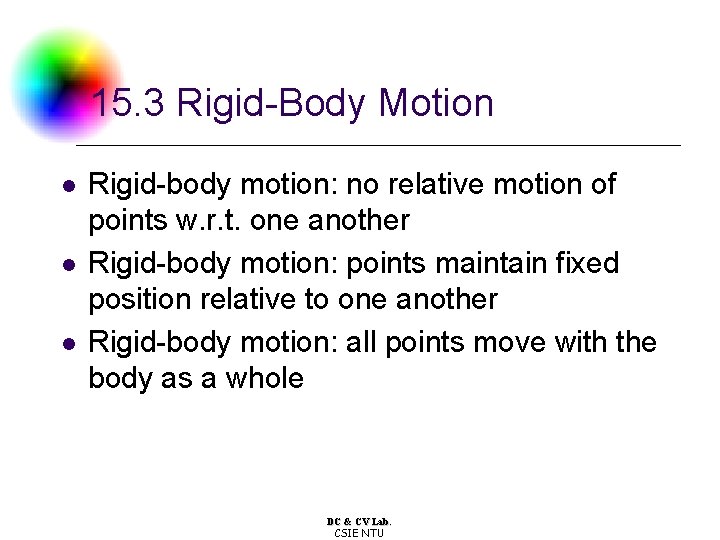 15.3 Rigid-Body Motion

- Rigid-body motion: no relative motion of points w.r.t. one another
- Rigid-body motion: points maintain fixed position relative to one another
- Rigid-body motion: all points move with the body as a whole

DC & CV Lab.
CSIE NTU